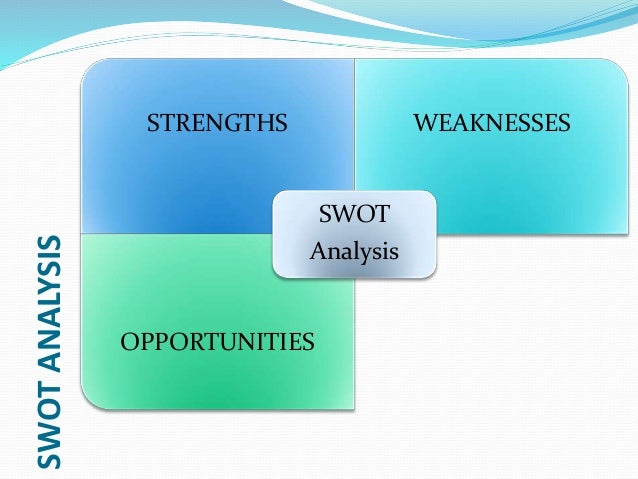 SWOT ANALYSIS

STRENGTHS

WEAKNESSES

SWOT Analysis

OPPORTUNITIES